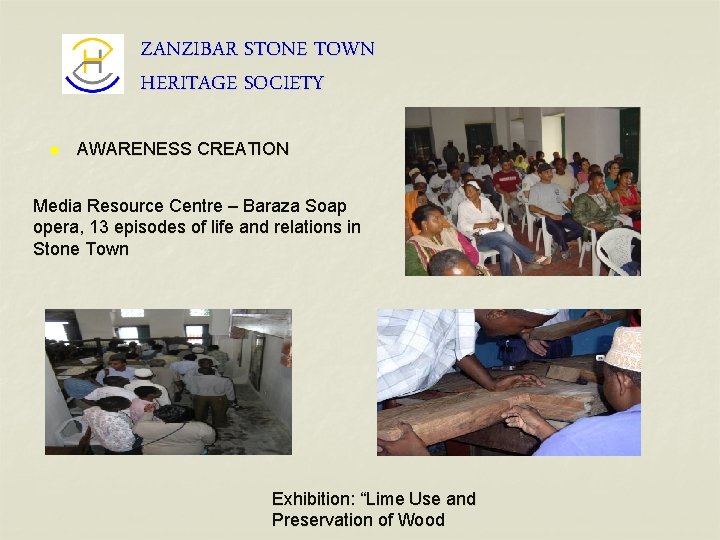 ZANZIBAR STONE TOWN
HERITAGE SOCIETY

AWARENESS CREATION

Media Resource Centre – Baraza Soap opera, 13 episodes of life and relations in Stone Town

Exhibition: “Lime Use and Preservation of Wood